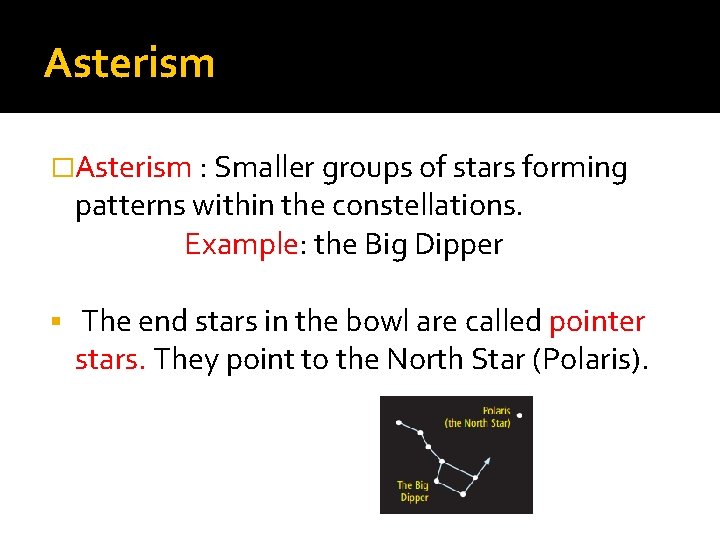 Asterism

□Asterism : Smaller groups of stars forming patterns within the constellations.
Example: the Big Dipper

▪ The end stars in the bowl are called pointer stars. They point to the North Star (Polaris).

Polaris
(the North Star)

The Big
Dipper